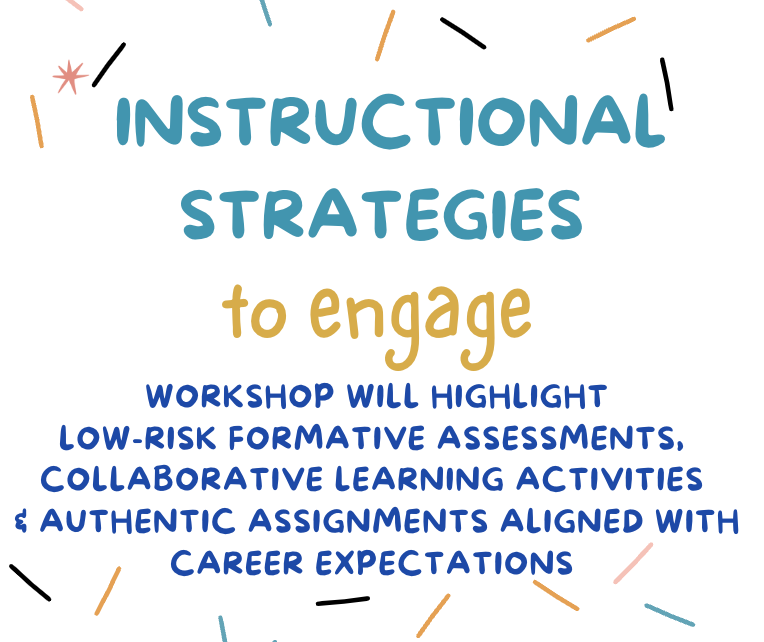 INSTRUCTIONAL STRATEGIES

to engage

WORKSHOP WILL HIGHLIGHT LOW-RISK FORMATIVE ASSESSMENTS, COLLABORATIVE LEARNING ACTIVITIES & AUTHENTIC ASSIGNMENTS ALIGNED WITH CAREER EXPECTATIONS